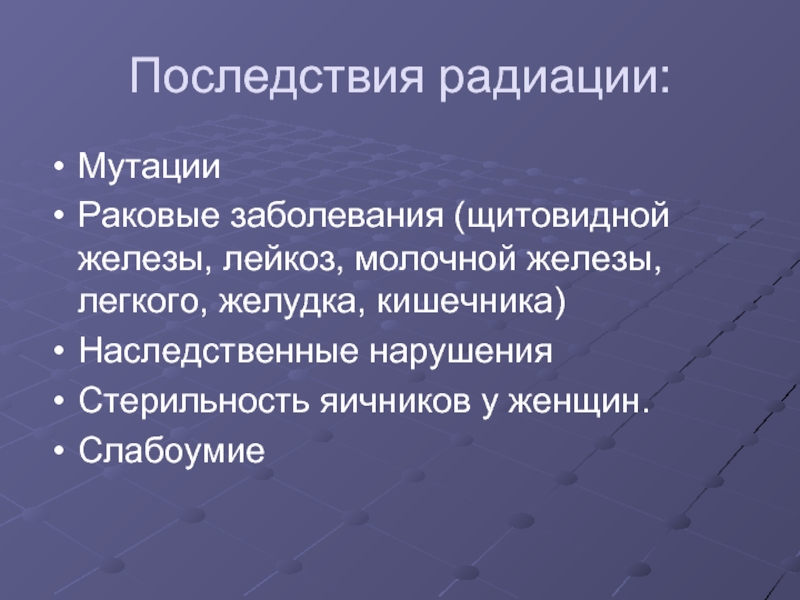 Последствия радиации:

• Мутации
• Раковые заболевания (щитовидной железы, лейкоз, молочной железы, легкого, желудка, кишечника)
• Наследственные нарушения
• Стерильность яичников у женщин.
• Слабоумие